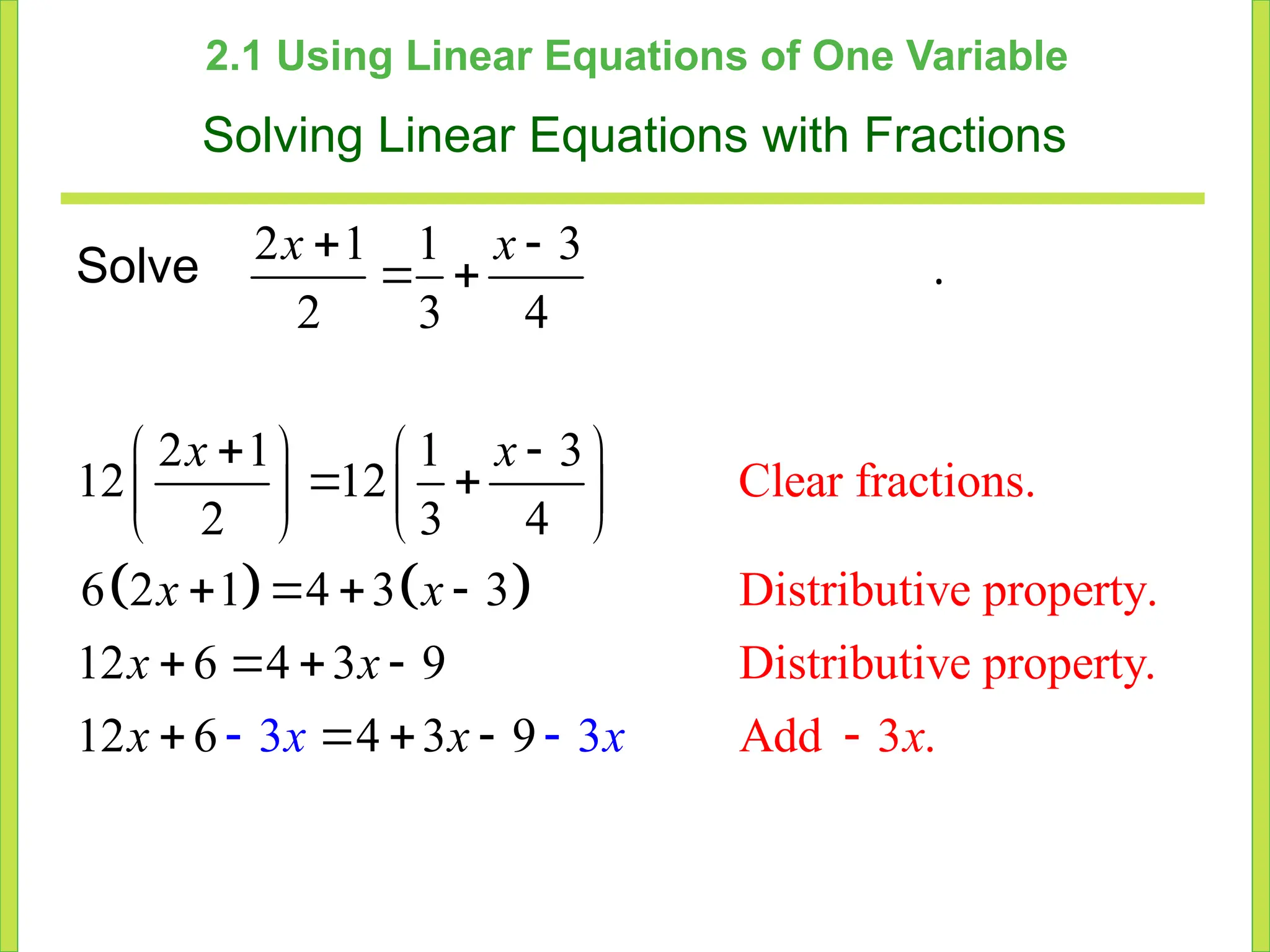 2.1 Using Linear Equations of One Variable

Solving Linear Equations with Fractions

Solve $\frac{2x+1}{2} = \frac{1}{3} + \frac{x-3}{4}$ .

$12\left(\frac{2x+1}{2}\right) = 12\left(\frac{1}{3} + \frac{x-3}{4}\right)$ Clear fractions.

$6(2x+1) = 4 + 3(x-3)$ Distributive property.

$12x + 6 = 4 + 3x - 9$ Distributive property.

$12x + 6 - 3x = 4 + 3x - 9 - 3x$ Add $-3x$.